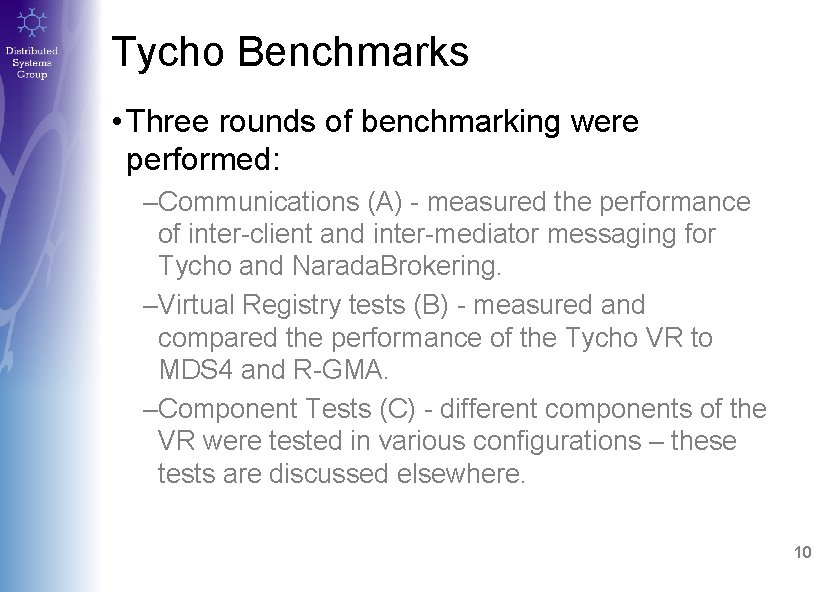 Distributed Systems Group

Tycho Benchmarks

•Three rounds of benchmarking were performed:

–Communications (A) - measured the performance of inter-client and inter-mediator messaging for Tycho and NaradaBrokering.

–Virtual Registry tests (B) - measured and compared the performance of the Tycho VR to MDS4 and R-GMA.

–Component Tests (C) - different components of the VR were tested in various configurations – these tests are discussed elsewhere.

10